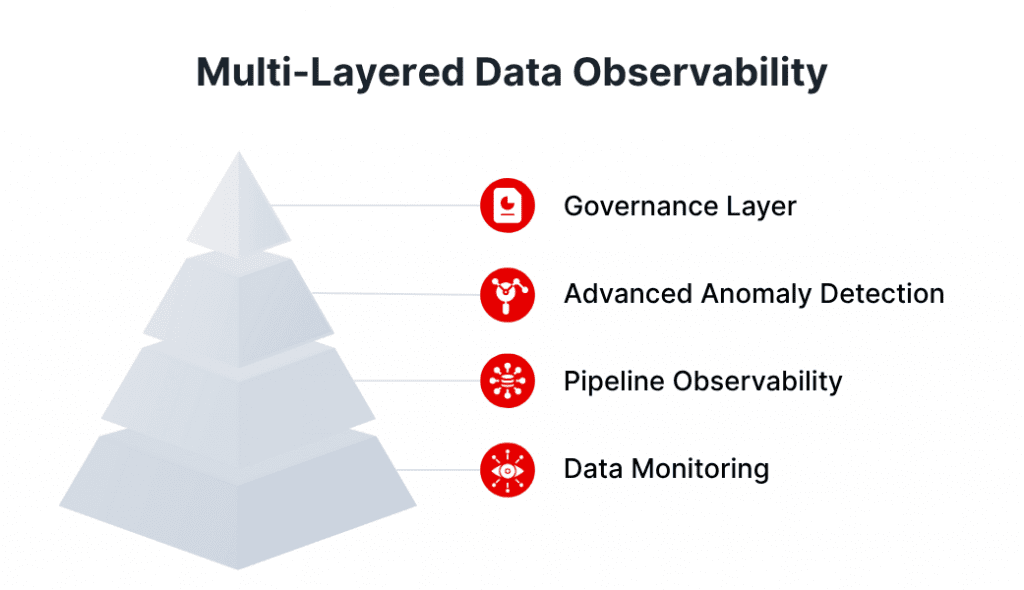 Multi-Layered Data Observability

Governance Layer

Advanced Anomaly Detection

Pipeline Observability

Data Monitoring